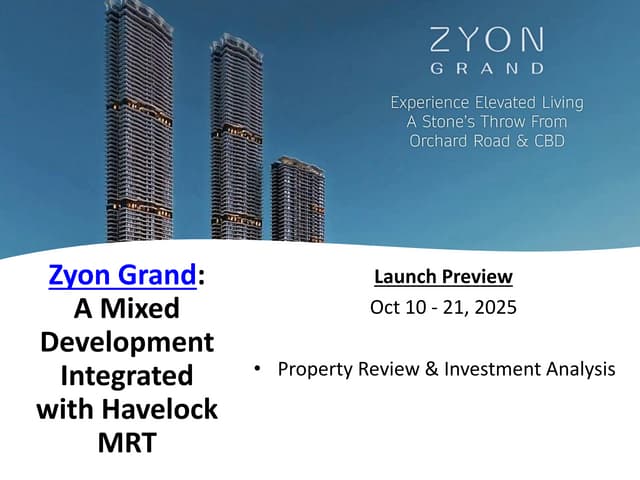 ZYON
GRAND

Experience Elevated Living
A Stone's Throw From
Orchard Road & CBD

Zyon Grand: A Mixed Development Integrated with Havelock MRT

Launch Preview
Oct 10 - 21, 2025

• Property Review & Investment Analysis